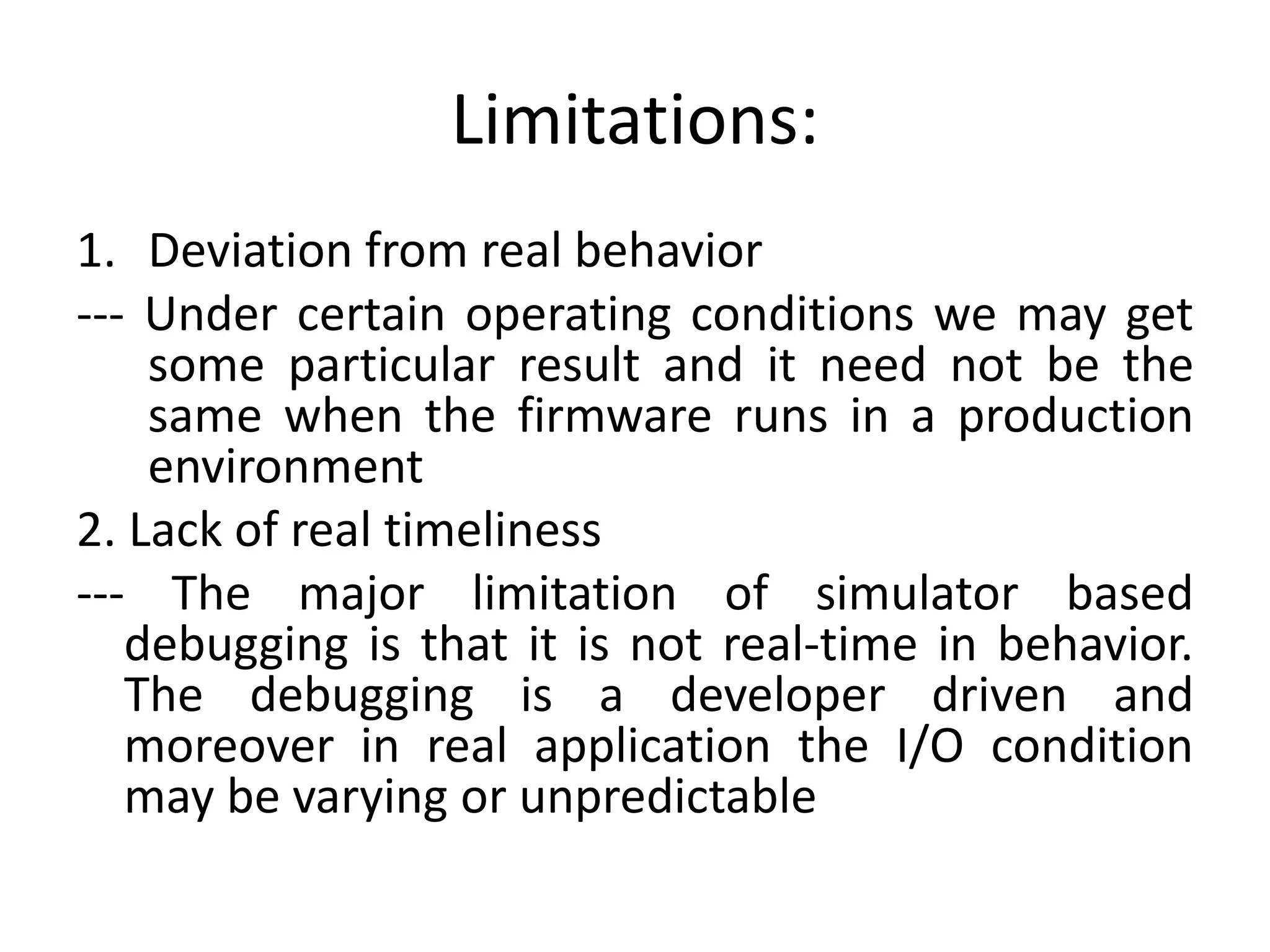 Limitations:

1. Deviation from real behavior

--- Under certain operating conditions we may get some particular result and it need not be the same when the firmware runs in a production environment

2. Lack of real timeliness

--- The major limitation of simulator based debugging is that it is not real-time in behavior. The debugging is a developer driven and moreover in real application the I/O condition may be varying or unpredictable